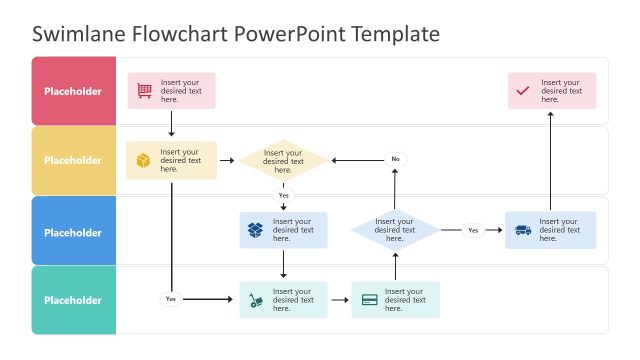 Swimlane Flowchart PowerPoint Template

Placeholder

Insert your desired text here.

Insert your desired text here.

Placeholder

Insert your desired text here.

Insert your desired text here.

No

Yes

Placeholder

Insert your desired text here.

Insert your desired text here.

Yes

Insert your desired text here.

Placeholder

Yes

Insert your desired text here.

Insert your desired text here.